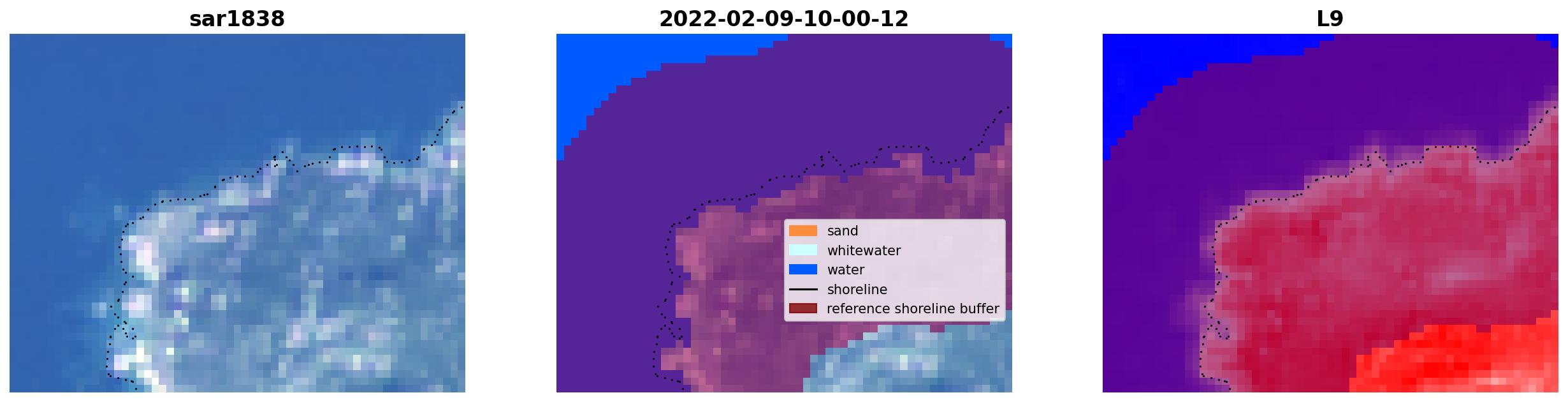 sar1838

2022-02-09-10-00-12

sand
whitewater
water
shoreline
reference shoreline buffer

L9